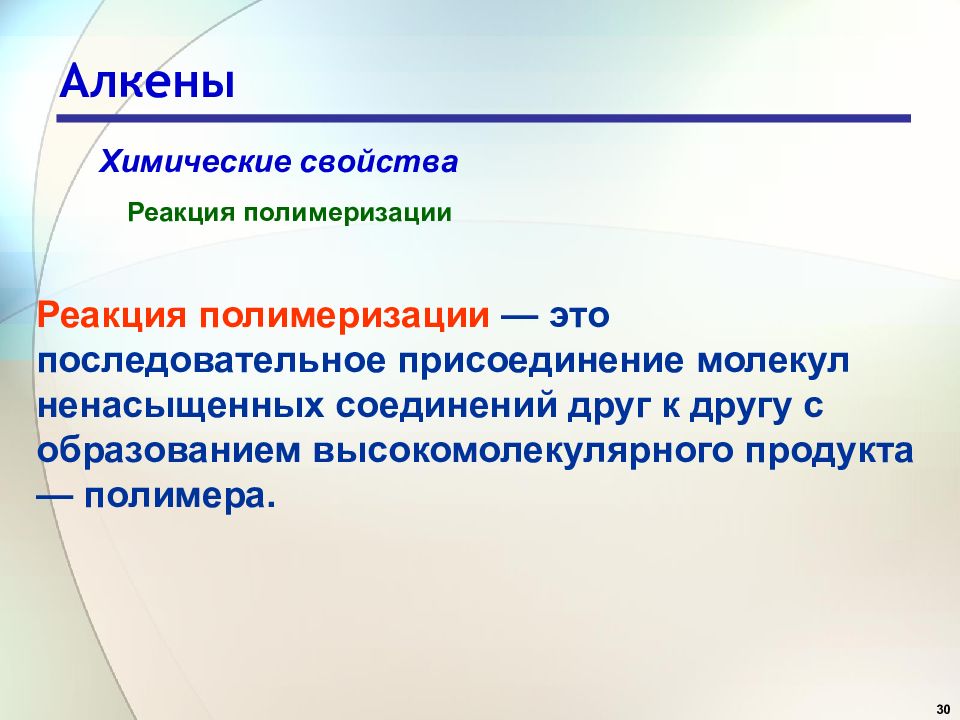 Алкены

Химические свойства

Реакция полимеризации

Реакция полимеризации — это последовательное присоединение молекул ненасыщенных соединений друг к другу с образованием высокомолекулярного продукта — полимера.

30